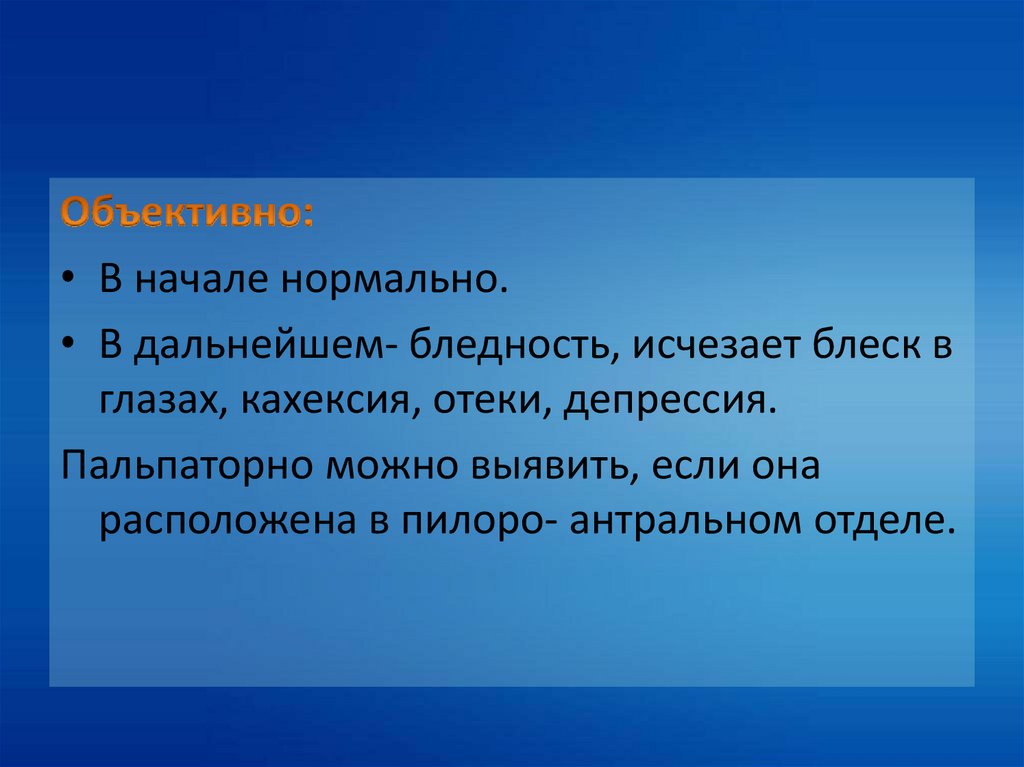 Объективно:

• В начале нормально.

• В дальнейшем- бледность, исчезает блеск в глазах, кахексия, отеки, депрессия.

Пальпаторно можно выявить, если она расположена в пилоро- антральном отделе.